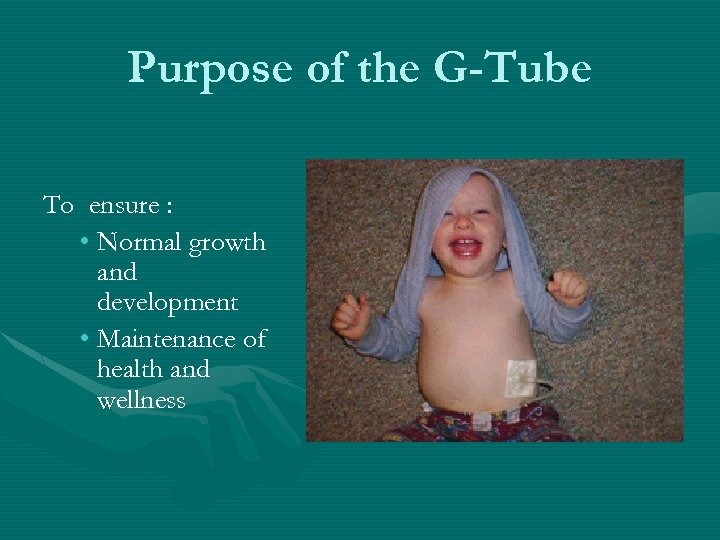 Purpose of the G-Tube

To ensure :
• Normal growth and development
• Maintenance of health and wellness